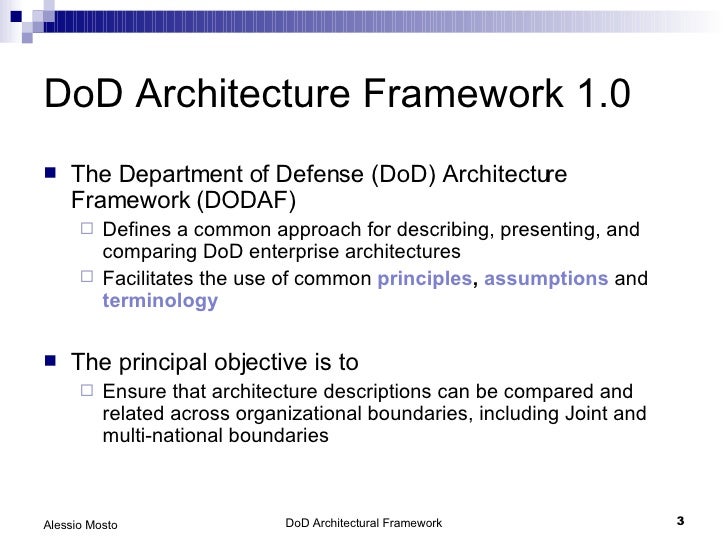 DoD Architecture Framework 1.0

The Department of Defense (DoD) Architecture Framework (DODAF)

Defines a common approach for describing, presenting, and comparing DoD enterprise architectures

Facilitates the use of common principles, assumptions and terminology

The principal objective is to

Ensure that architecture descriptions can be compared and related across organizational boundaries, including Joint and multi-national boundaries

Alessio Mosto

DoD Architectural Framework

3